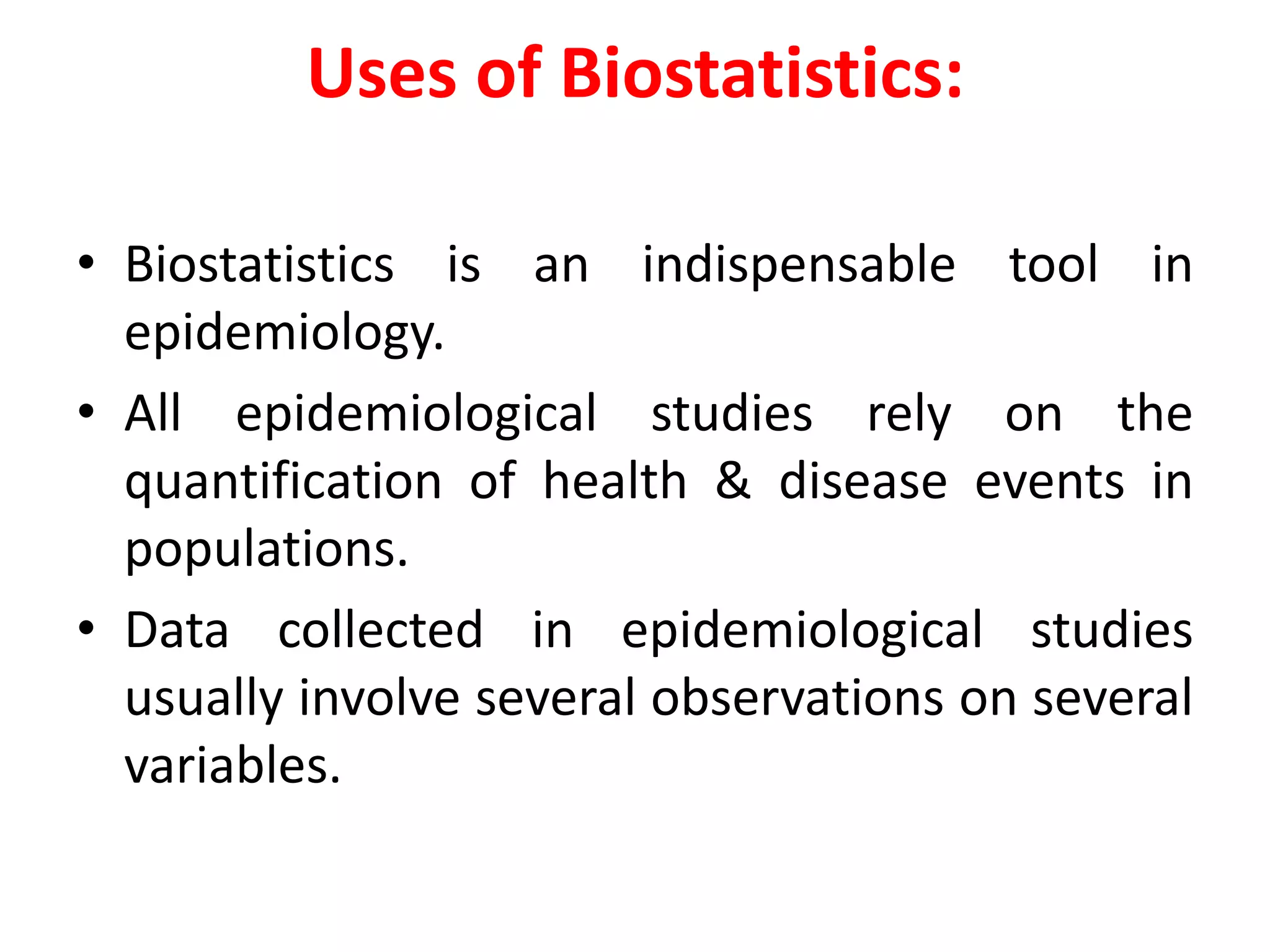 Uses of Biostatistics:

• Biostatistics is an indispensable tool in epidemiology.

• All epidemiological studies rely on the quantification of health & disease events in populations.

• Data collected in epidemiological studies usually involve several observations on several variables.